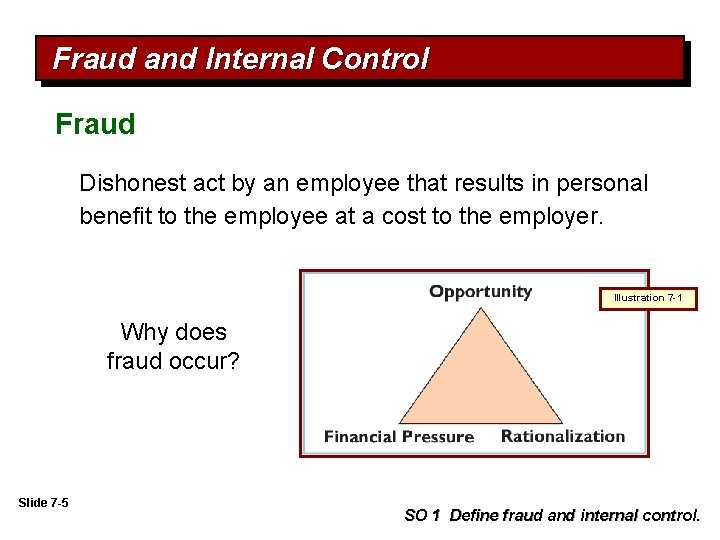 Fraud and Internal Control

Fraud

Dishonest act by an employee that results in personal benefit to the employee at a cost to the employer.

Why does fraud occur?

Opportunity

Illustration 7-1

Financial Pressure

Rationalization

Slide 7-5

SO 1 Define fraud and internal control.